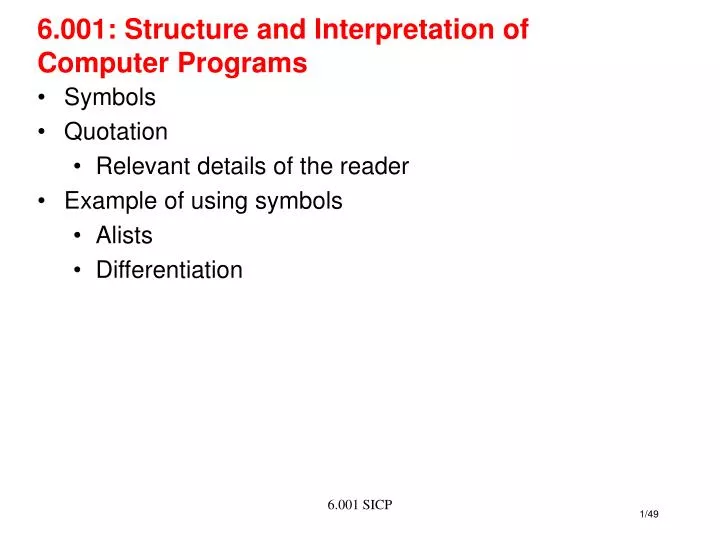 6.001: Structure and Interpretation of Computer Programs

• Symbols
• Quotation
  • Relevant details of the reader
• Example of using symbols
  • Alists
  • Differentiation

6.001 SICP

1/49